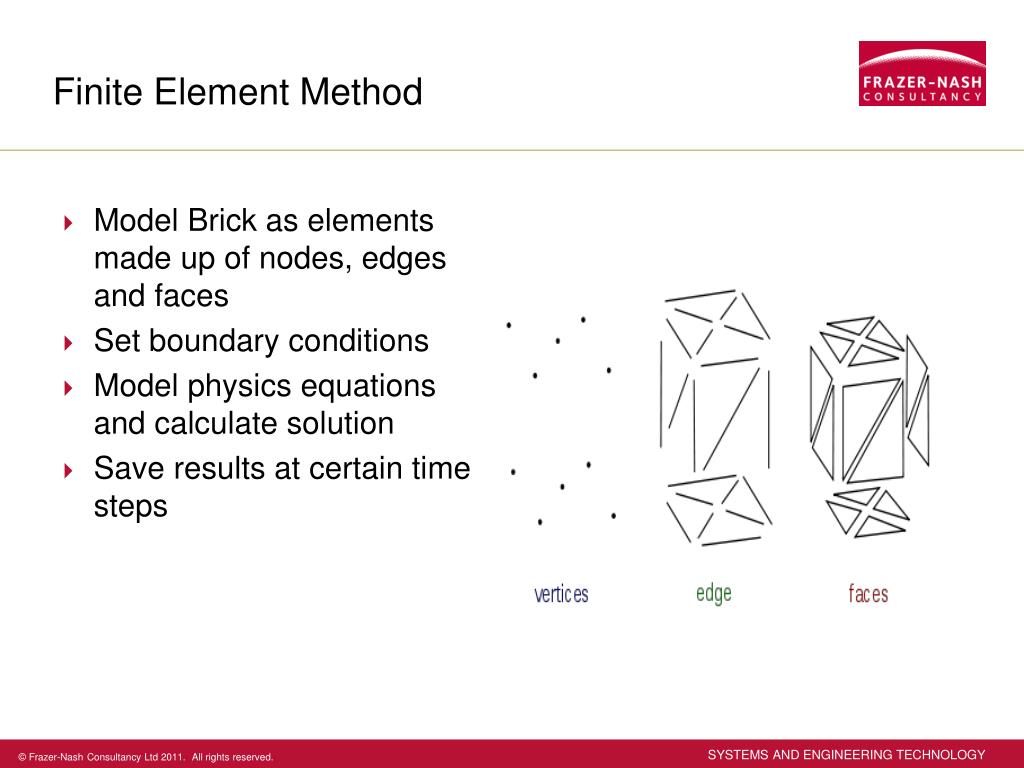 Finite Element Method

FRAZER-NASH
CONSULTANCY

Model Brick as elements made up of nodes, edges and faces

Set boundary conditions

Model physics equations and calculate solution

Save results at certain time steps

vertices

edge

faces

© Frazer-Nash Consultancy Ltd 2011. All rights reserved.

SYSTEMS AND ENGINEERING TECHNOLOGY